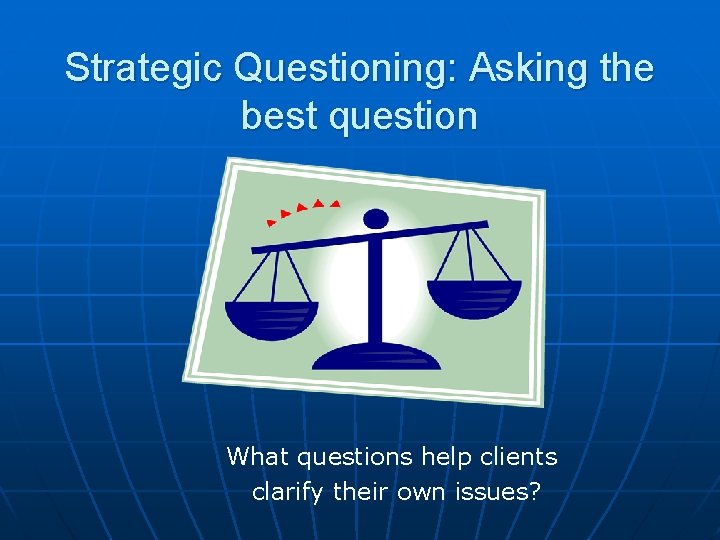 Strategic Questioning: Asking the best question

What questions help clients clarify their own issues?